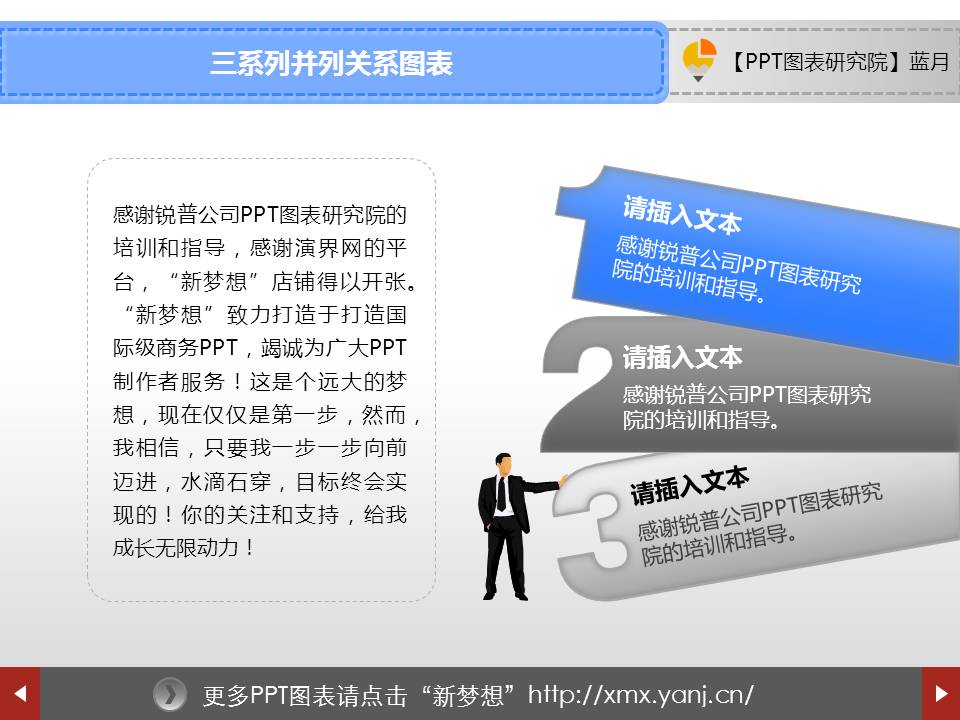 三系列并列关系图表

【PPT图表研究院】蓝月

感谢锐普公司PPT图表研究院的培训和指导，感谢演界网的平台，“新梦想”店铺得以开张。“新梦想”致力打造于打造国际级商务PPT，竭诚为广大PPT制作者服务！这是个远大的梦想，现在仅仅是第一步，然而，我相信，只要我一步一步向前迈进，水滴石穿，目标终会实现的！你的关注和支持，给我成长无限动力！

1
请插入文本
感谢锐普公司PPT图表研究院的培训和指导。

2
请插入文本
感谢锐普公司PPT图表研究院的培训和指导。

3
请插入文本
感谢锐普公司PPT图表研究院的培训和指导。

更多PPT图表请点击“新梦想”http://xmx.yanj.cn/